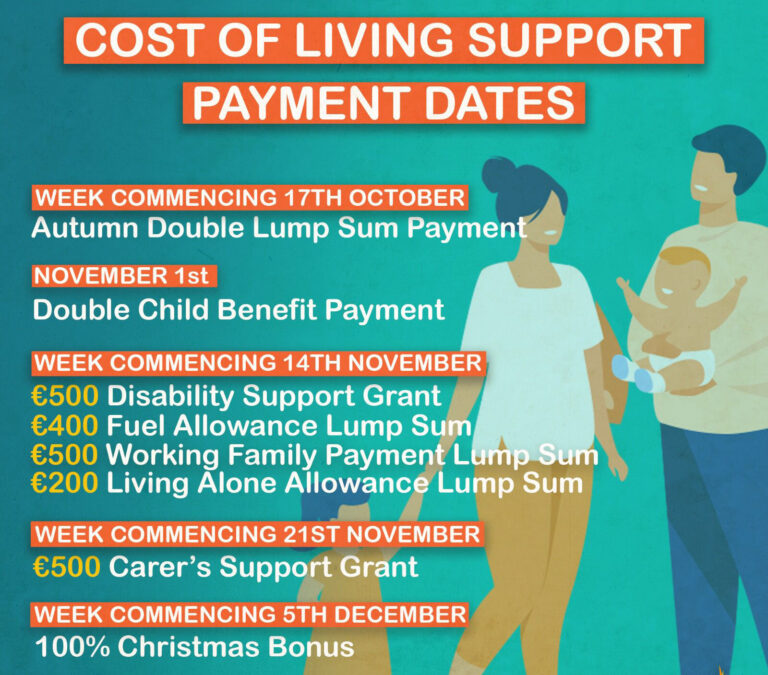 COST OF LIVING SUPPORT PAYMENT DATES

WEEK COMMENCING 17TH OCTOBER
Autumn Double Lump Sum Payment

NOVEMBER 1st
Double Child Benefit Payment

WEEK COMMENCING 14TH NOVEMBER
€500 Disability Support Grant
€400 Fuel Allowance Lump Sum
€500 Working Family Payment Lump Sum
€200 Living Alone Allowance Lump Sum

WEEK COMMENCING 21ST NOVEMBER
€500 Carer's Support Grant

WEEK COMMENCING 5TH DECEMBER
100% Christmas Bonus